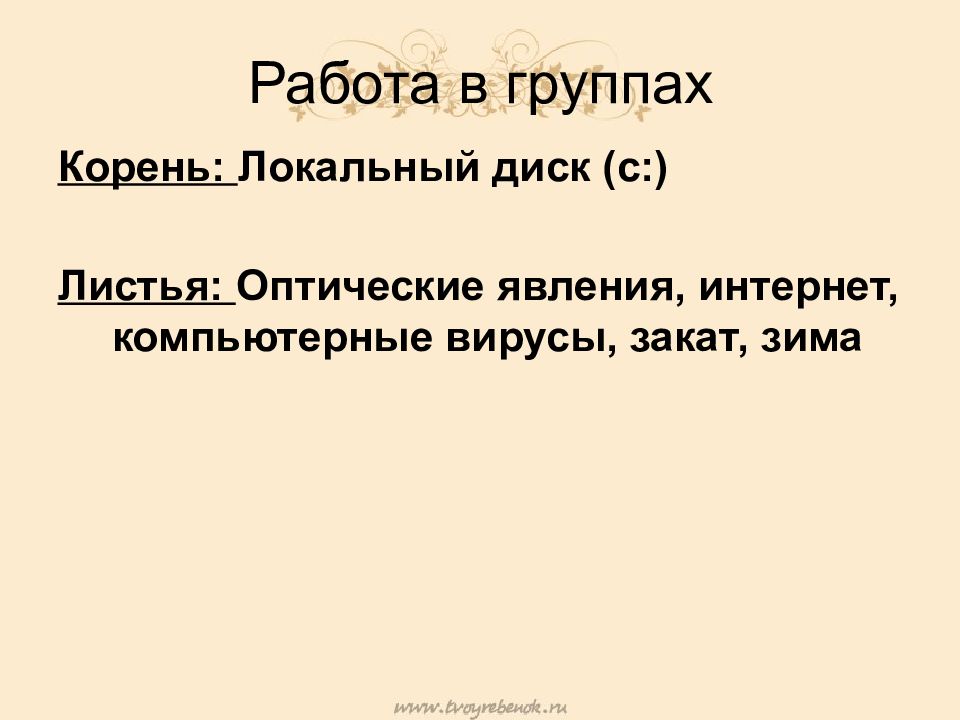 Работа в группах

Корень: Локальный диск (с:)

Листья: Оптические явления, интернет, компьютерные вирусы, закат, зима

www.tvoyrebenok.ru